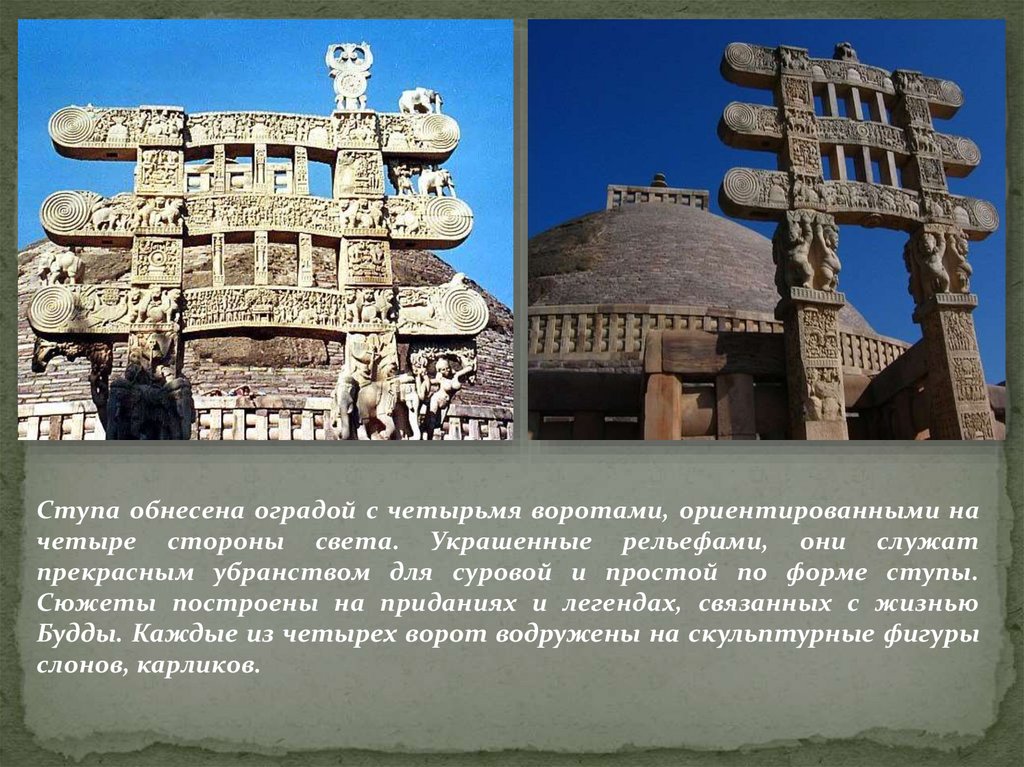 Ступа обнесена оградой с четырьмя воротами, ориентированными на четыре стороны света. Украшенные рельефами, они служат прекрасным убранством для суровой и простой по форме ступы. Сюжеты построены на приданиях и легендах, связанных с жизнью Будды. Каждые из четырех ворот водружены на скульптурные фигуры слонов, карликов.